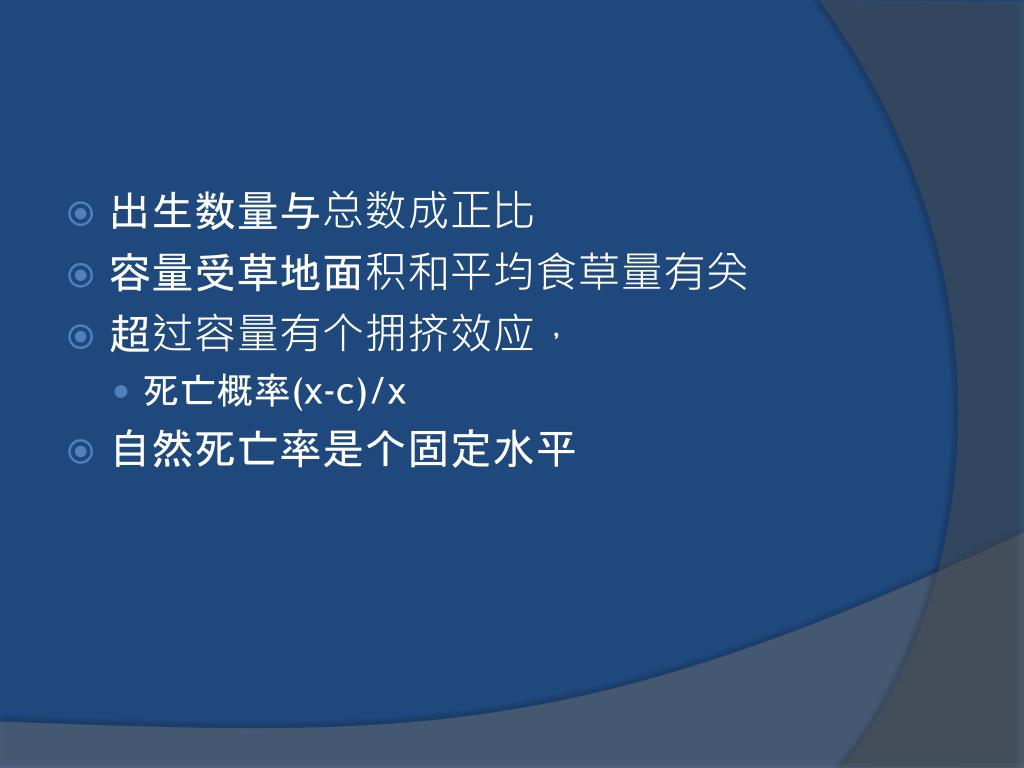 出生数量与总数成正比

容量受草地面积和平均食草量有关

超过容量有个拥挤效应，

死亡概率(x-c)/x

自然死亡率是个固定水平